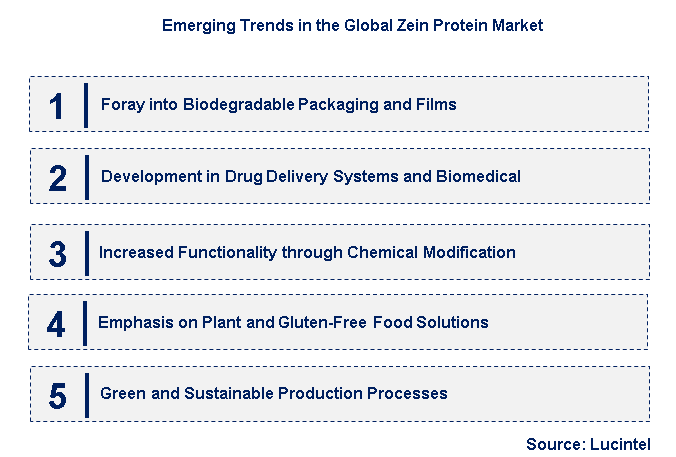 Emerging Trends in the Global Zein Protein Market

1 Foray into Biodegradable Packaging and Films

2 Development in Drug Delivery Systems and Biomedical

3 Increased Functionality through Chemical Modification

4 Emphasis on Plant and Gluten-Free Food Solutions

5 Green and Sustainable Production Processes

Source: Lucintel